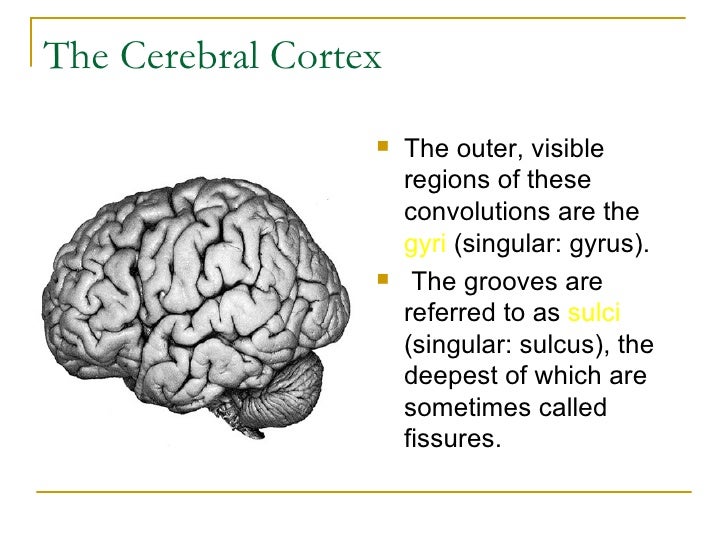 The Cerebral Cortex

- The outer, visible regions of these convolutions are the gyri (singular: gyrus).
- The grooves are referred to as sulci (singular: sulcus), the deepest of which are sometimes called fissures.